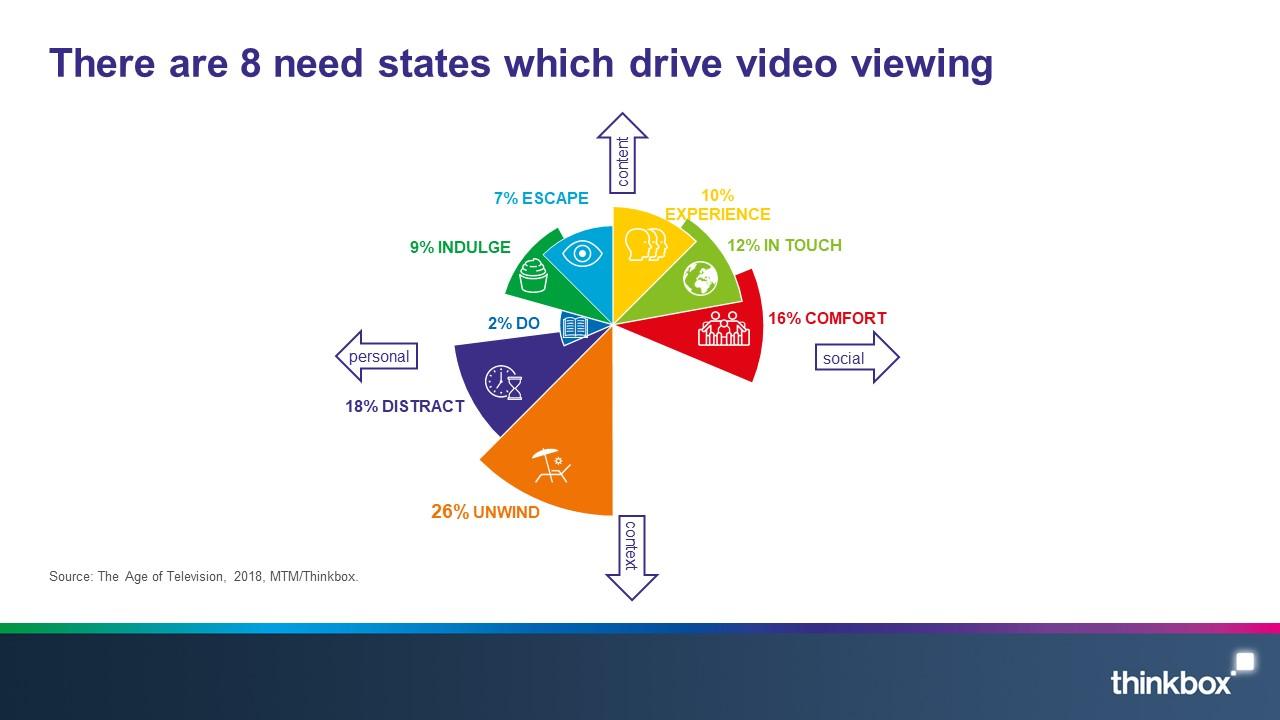 There are 8 need states which drive video viewing

content

7% ESCAPE

10% EXPERIENCE

9% INDULGE

12% IN TOUCH

2% DO

16% COMFORT

personal

social

18% DISTRACT

26% UNWIND

context

Source: The Age of Television, 2018, MTM/Thinkbox.

thinkbox